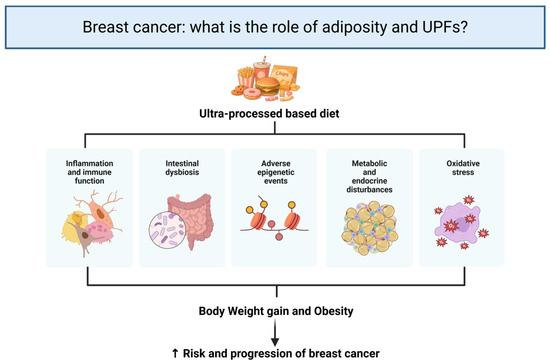 Breast cancer: what is the role of adiposity and UPFs?

Chips

Ultra-processed based diet

Inflammation and immune function

Intestinal dysbiosis

Adverse epigenetic events

Metabolic and endocrine disturbances

Oxidative stress

Body Weight gain and Obesity

↑ Risk and progression of breast cancer